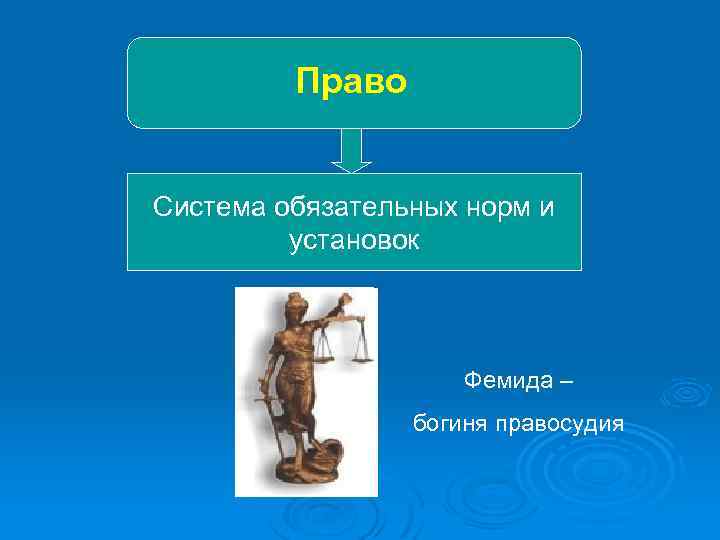 Право

Система обязательных норм и установок

Фемида –

богиня правосудия